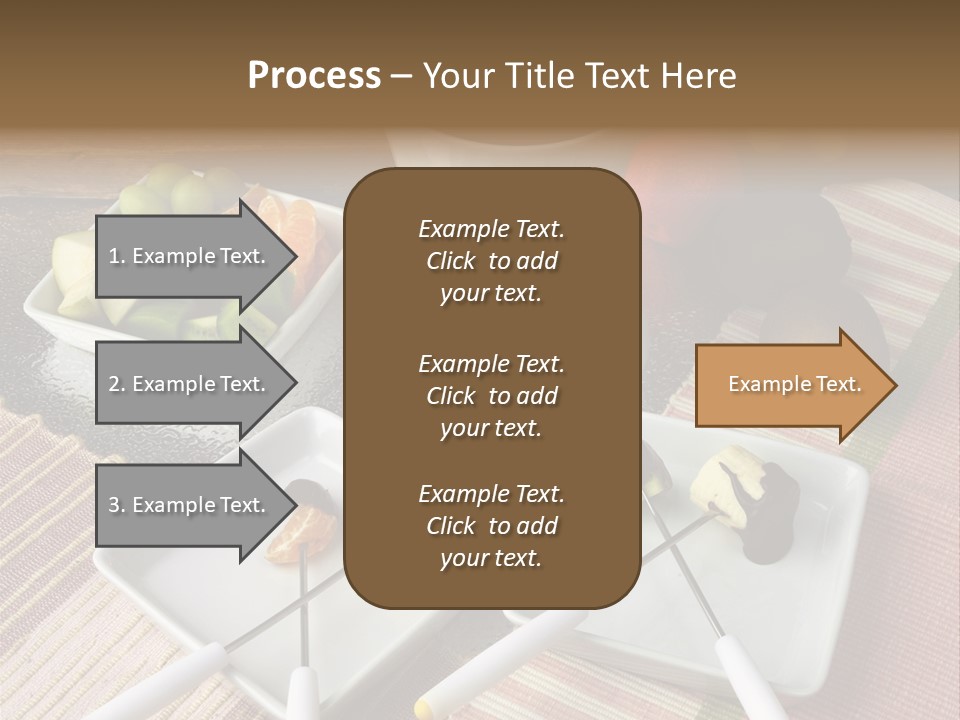 Process – Your Title Text Here

1. Example Text.

2. Example Text.

3. Example Text.

Example Text. Click to add your text.

Example Text. Click to add your text.

Example Text. Click to add your text.

Example Text.